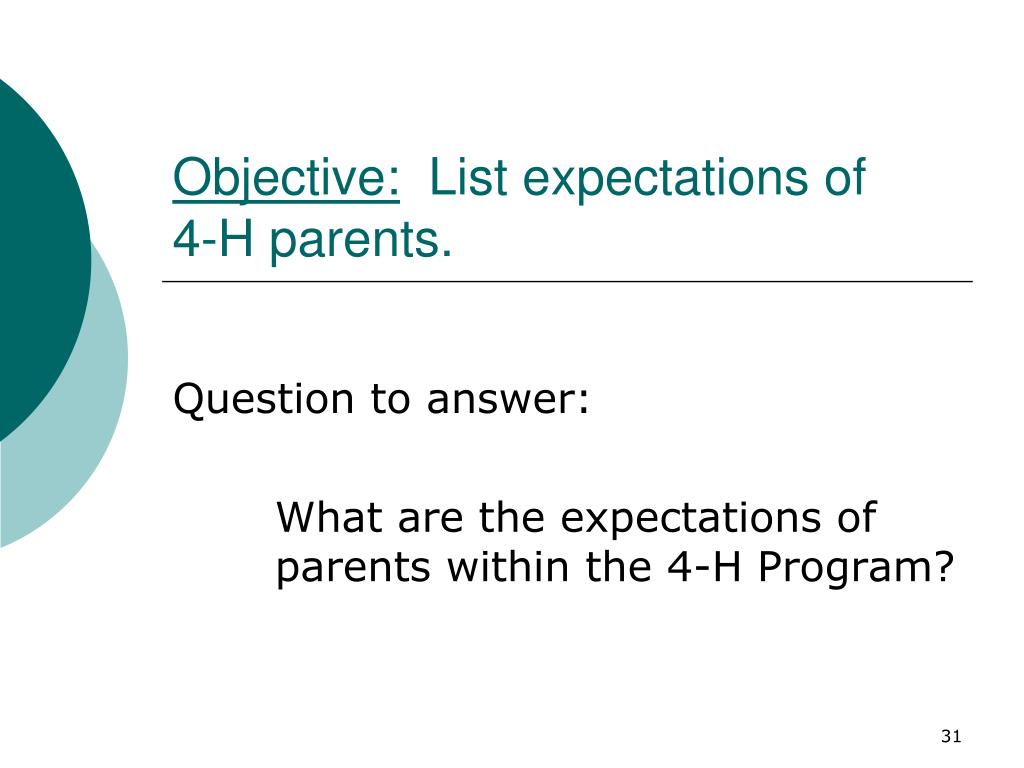 Objective: List expectations of 4-H parents.

Question to answer:

What are the expectations of parents within the 4-H Program?

31